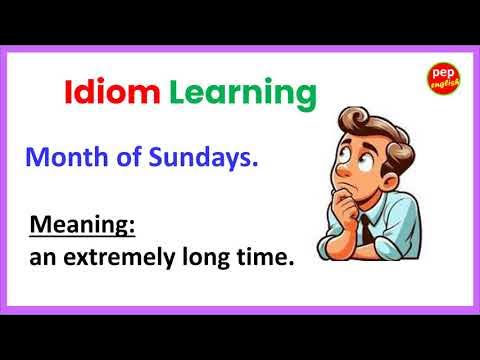 Idiom Learning

pep english

Month of Sundays.

Meaning:
an extremely long time.